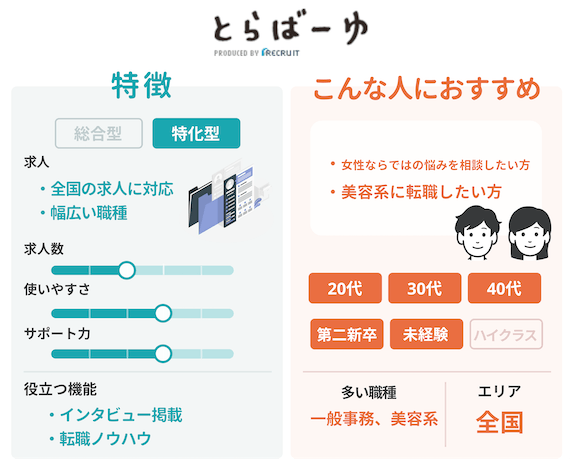 とらばーゆ
PRODUCED BY RECRUIT

特徴

総合型 特化型

求人
・全国の求人に対応
・幅広い職種

求人数

使いやすさ

サポート力

役立つ機能
・インタビュー掲載
・転職ノウハウ

こんな人におすすめ

・女性ならではの悩みを相談したい方
・美容系に転職したい方

20代 30代 40代
第二新卒 未経験 ハイクラス

多い職種
一般事務、美容系

エリア
全国